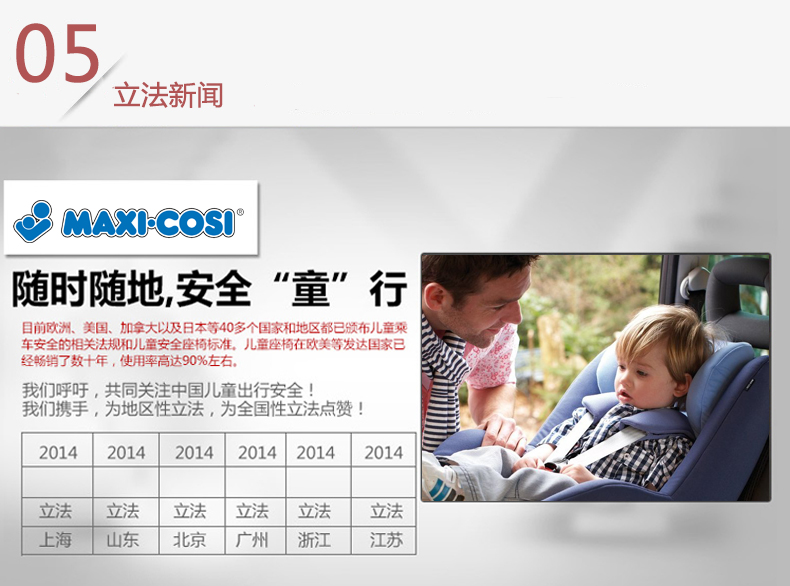 05
立法新闻

MAXI-COSI®

随时随地,安全“童”行

目前欧洲、美国、加拿大以及日本等40多个国家和地区都已颁布儿童乘车安全的相关法规和儿童安全座椅标准。儿童座椅在欧美等发达国家已经畅销了数十年，使用率高达90%左右。

我们呼吁，共同关注中国儿童出行安全！
我们携手，为地区性立法，为全国性立法点赞！

| 2014 | 2014 | 2014 | 2014 | 2014 | 2014 |
|---|---|---|---|---|---|
| | | | | | |
| 立法 | 立法 | 立法 | 立法 | 立法 | 立法 |
| 上海 | 山东 | 北京 | 广州 | 浙江 | 江苏 |